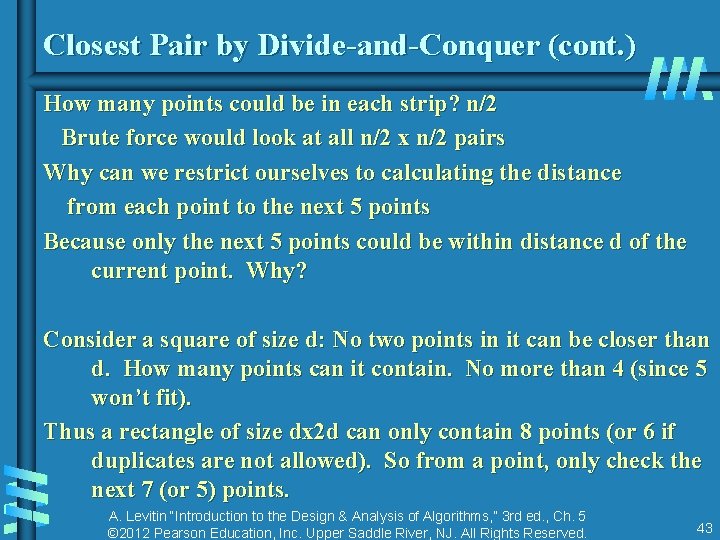 Closest Pair by Divide-and-Conquer (cont.)

How many points could be in each strip? n/2

Brute force would look at all n/2 x n/2 pairs

Why can we restrict ourselves to calculating the distance from each point to the next 5 points

Because only the next 5 points could be within distance d of the current point. Why?

Consider a square of size d: No two points in it can be closer than d. How many points can it contain. No more than 4 (since 5 won't fit).

Thus a rectangle of size dx2d can only contain 8 points (or 6 if duplicates are not allowed). So from a point, only check the next 7 (or 5) points.

A. Levitin "Introduction to the Design & Analysis of Algorithms," 3rd ed., Ch. 5
©2012 Pearson Education, Inc. Upper Saddle River, NJ. All Rights Reserved.

43